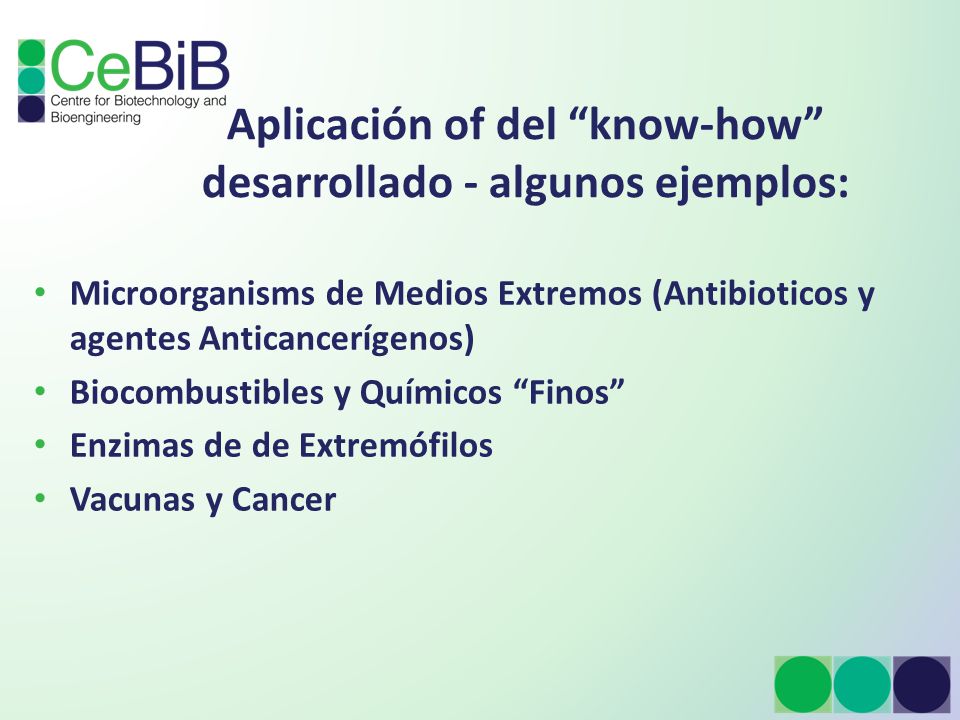 CeBiB
Centre for Biotechnology and Bioengineering

Aplicación of del “know-how” desarrollado - algunos ejemplos:

• Microorganisms de Medios Extremos (Antibioticos y agentes Anticancerígenos)
• Biocombustibles y Químicos “Finos”
• Enzimas de de Extremófilos
• Vacunas y Cancer